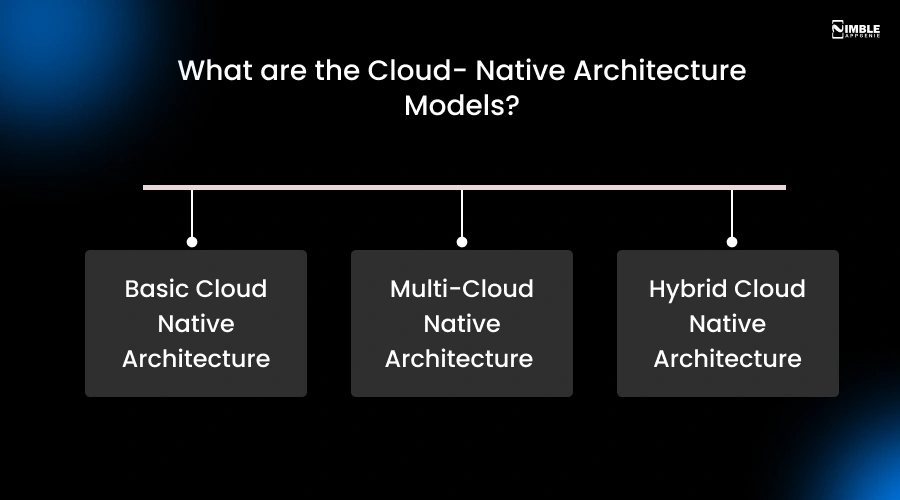 NIMBLE
APPGENIE

What are the Cloud- Native Architecture Models?

Basic Cloud Native Architecture

Multi-Cloud Native Architecture

Hybrid Cloud Native Architecture